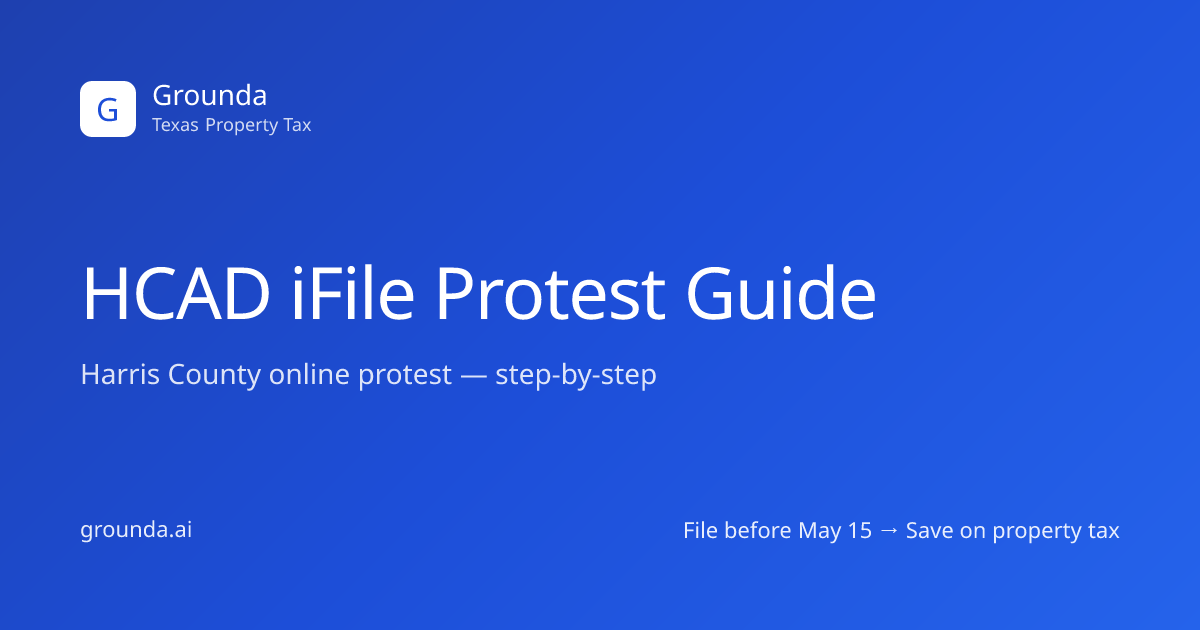 G

Grounda
Texas Property Tax

HCAD iFile Protest Guide

Harris County online protest — step-by-step

grounda.ai

File before May 15 → Save on property tax